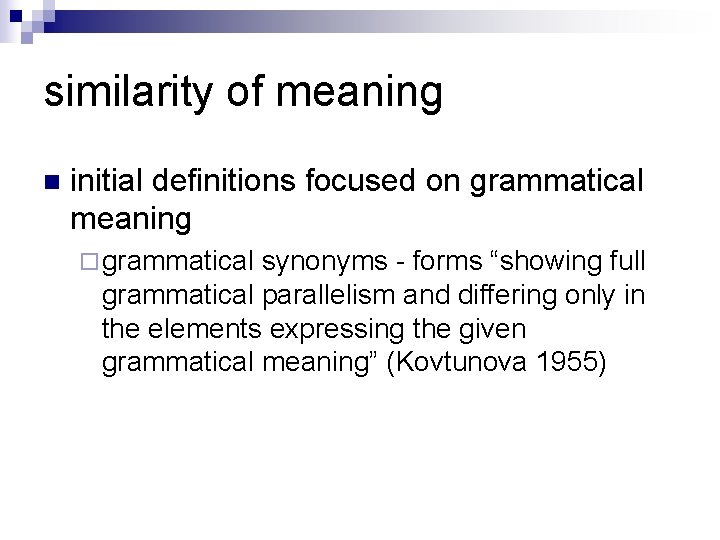 similarity of meaning

initial definitions focused on grammatical meaning

grammatical synonyms - forms “showing full grammatical parallelism and differing only in the elements expressing the given grammatical meaning” (Kovtunova 1955)